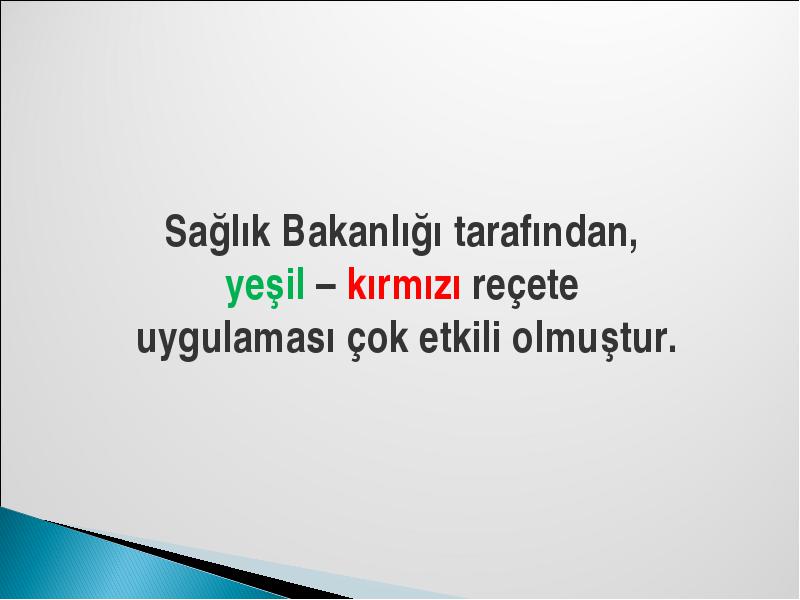 Sağlık Bakanlığı tarafından, yeşil – kırmızı reçete uygulaması çok etkili olmuştur.